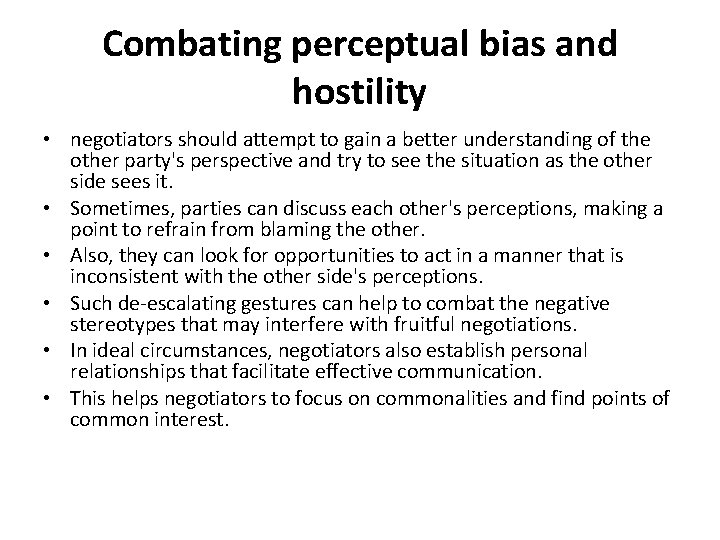 Combating perceptual bias and hostility

• negotiators should attempt to gain a better understanding of the other party's perspective and try to see the situation as the other side sees it.
• Sometimes, parties can discuss each other's perceptions, making a point to refrain from blaming the other.
• Also, they can look for opportunities to act in a manner that is inconsistent with the other side's perceptions.
• Such de-escalating gestures can help to combat the negative stereotypes that may interfere with fruitful negotiations.
• In ideal circumstances, negotiators also establish personal relationships that facilitate effective communication.
• This helps negotiators to focus on commonalities and find points of common interest.